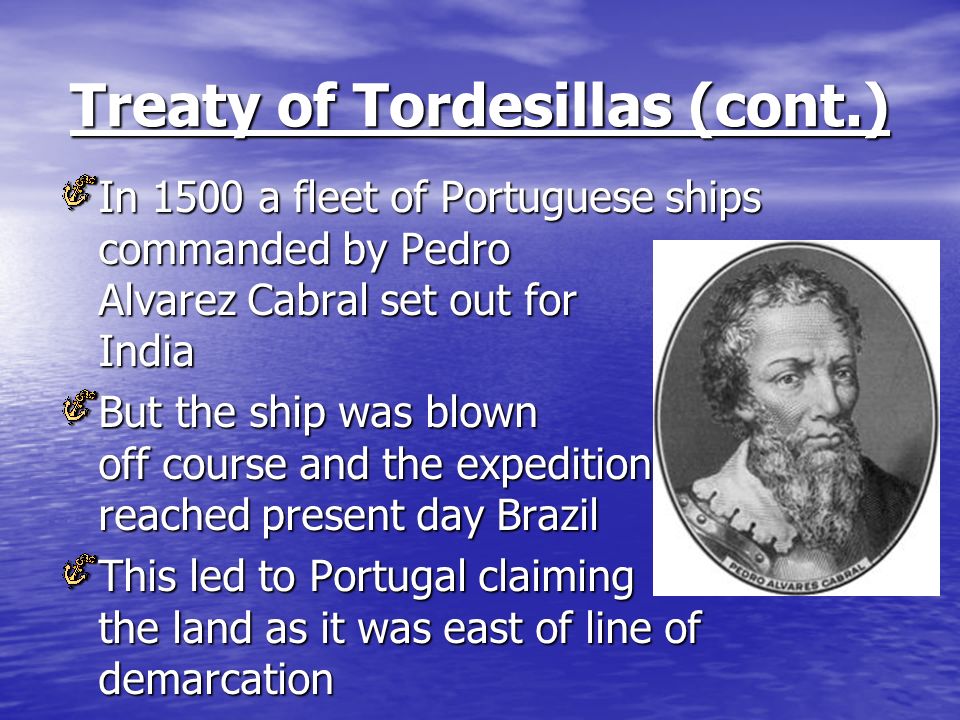 Treaty of Tordesillas (cont.)

In 1500 a fleet of Portuguese ships commanded by Pedro Alvarez Cabral set out for India

But the ship was blown off course and the expedition reached present day Brazil

This led to Portugal claiming the land as it was east of line of demarcation

PEDRO ALVARES CABRAL